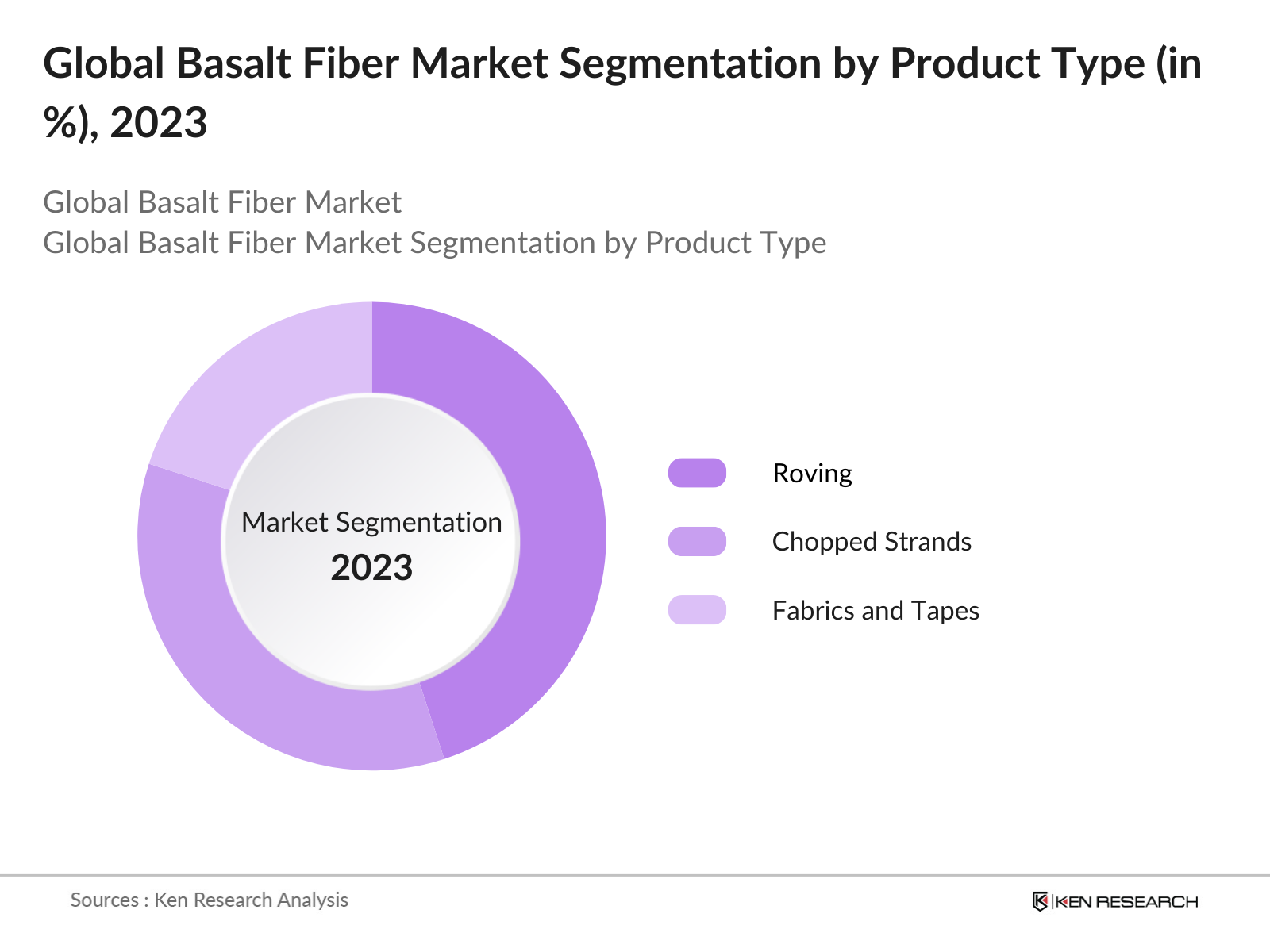 Global Basalt Fiber Market Segmentation by Product Type (in %), 2023

Global Basalt Fiber Market
Global Basalt Fiber Market Segmentation by Product Type

Market Segmentation
2023

Roving
Chopped Strands
Fabrics and Tapes

Sources : Ken Research Analysis

KEN RESEARCH